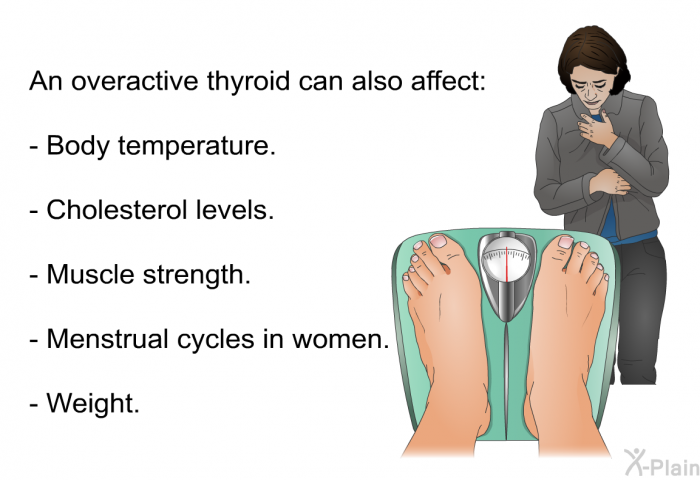 An overactive thyroid can also affect:

- Body temperature.

- Cholesterol levels.

- Muscle strength.

- Menstrual cycles in women.

- Weight.

X-Plain